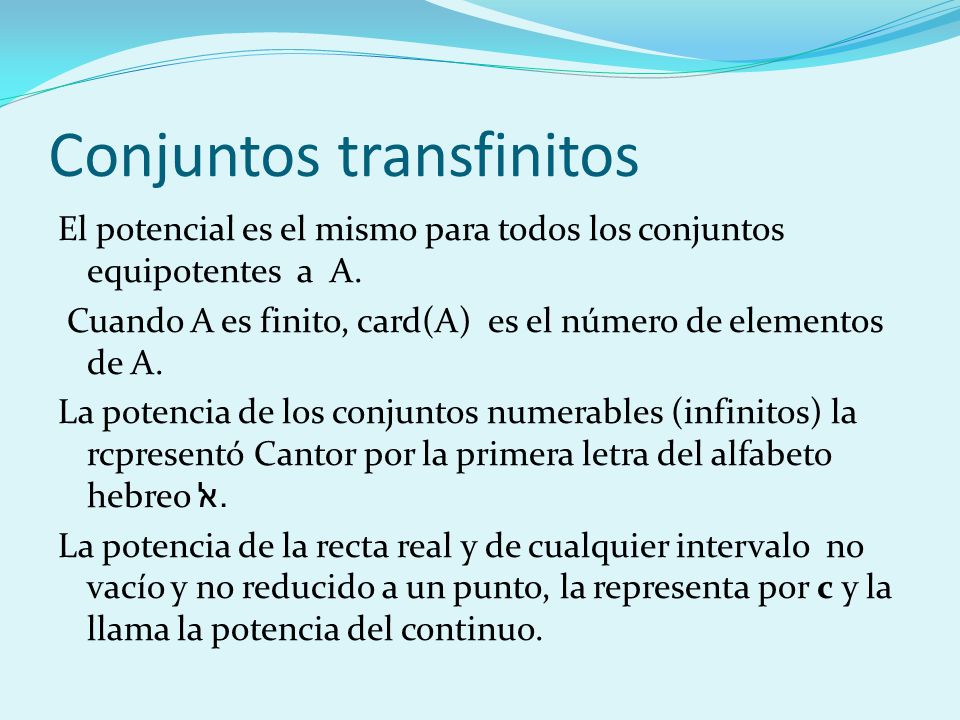 Conjuntos transfinitos

El potencial es el mismo para todos los conjuntos equipotentes a A.

Cuando A es finito, card(A) es el número de elementos de A.

La potencia de los conjuntos numerables (infinitos) la rcpresentó Cantor por la primera letra del alfabeto hebreo א.

La potencia de la recta real y de cualquier intervalo no vacío y no reducido a un punto, la representa por **c** y la llama la potencia del continuo.